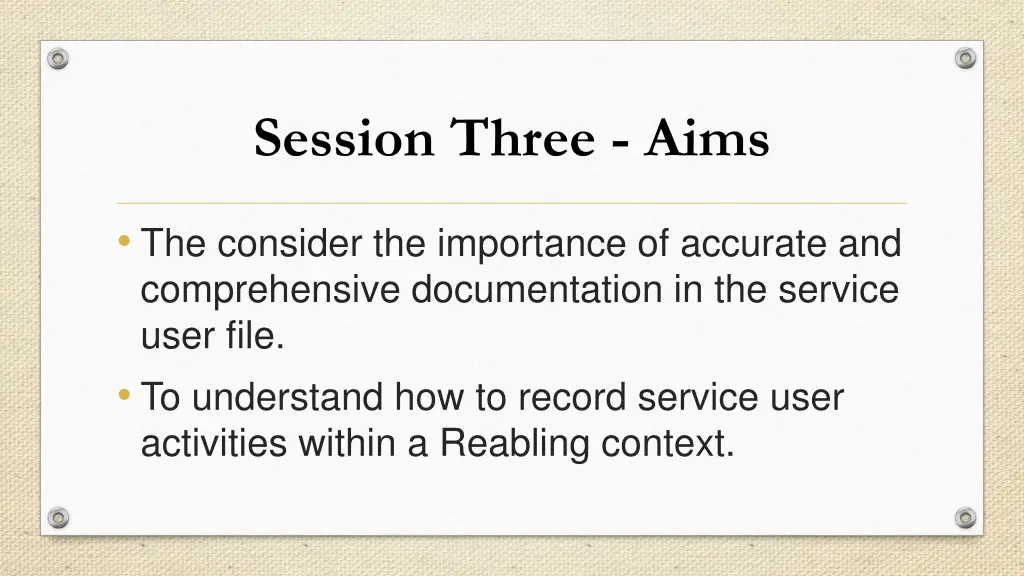 Session Three - Aims

• The consider the importance of accurate and comprehensive documentation in the service user file.

• To understand how to record service user activities within a Reabling context.